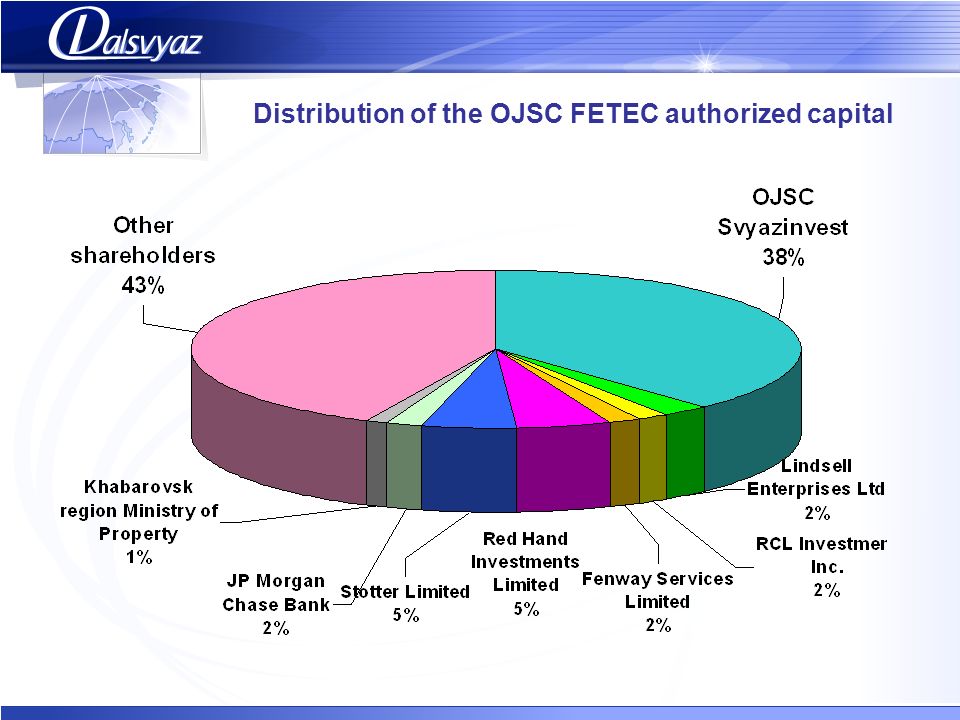 Dalsvyaz

Distribution of the OJSC FETEC authorized capital

Other shareholders 43%

OJSC Svyazinvest 38%

Lindsell Enterprises Ltd 2%

RCL Investmer Inc. 2%

Fenway Services Limited 2%

Red Hand Investments Limited 5%

Stotter Limited 5%

JP Morgan Chase Bank 2%

Khabarovsk region Ministry of Property 1%